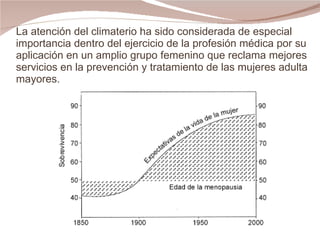 La atención del climaterio ha sido considerada de especial importancia dentro del ejercicio de la profesión médica por su aplicación en un amplio grupo femenino que reclama mejores servicios en la prevención y tratamiento de las mujeres adulta mayores.

Sobrevivencia

90
80
70
60
50
40

90
80
70
60
50
40

Expectativas de la vida de la mujer

Edad de la menopausia

1850
1900
1950
2000